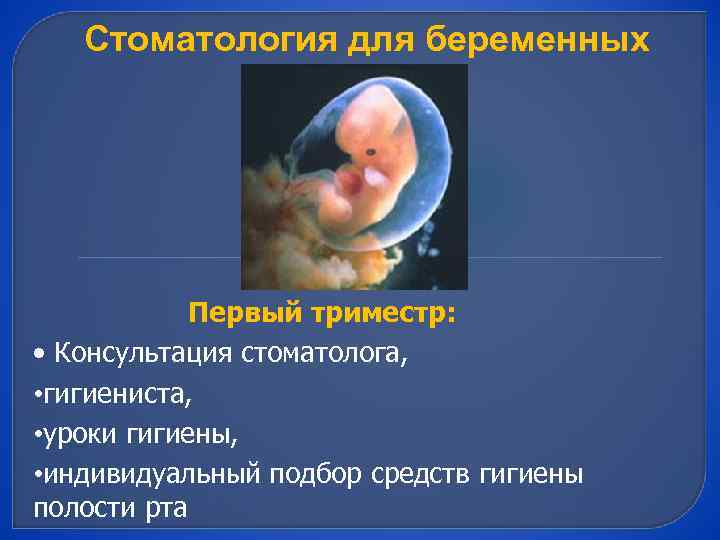 Стоматология для беременных

Первый триместр:

• Консультация стоматолога,

•гигиениста,

•уроки гигиены,

•индивидуальный подбор средств гигиены полости рта